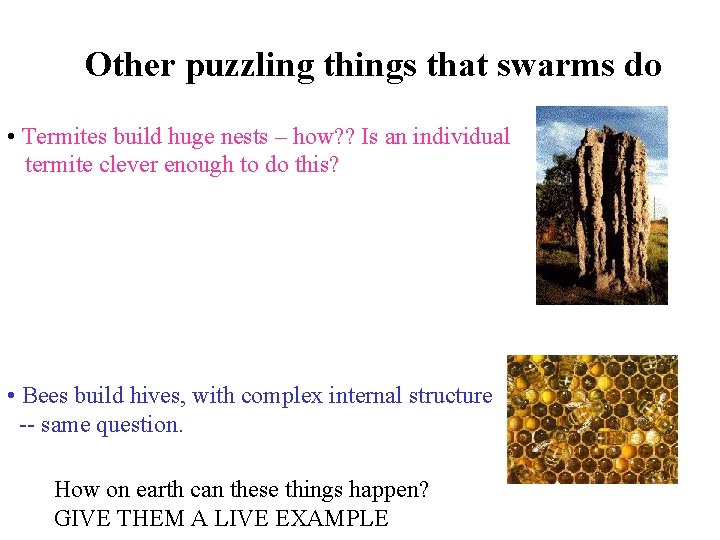 Other puzzling things that swarms do

• Termites build huge nests – how?? Is an individual termite clever enough to do this?

• Bees build hives, with complex internal structure -- same question.

How on earth can these things happen?
GIVE THEM A LIVE EXAMPLE